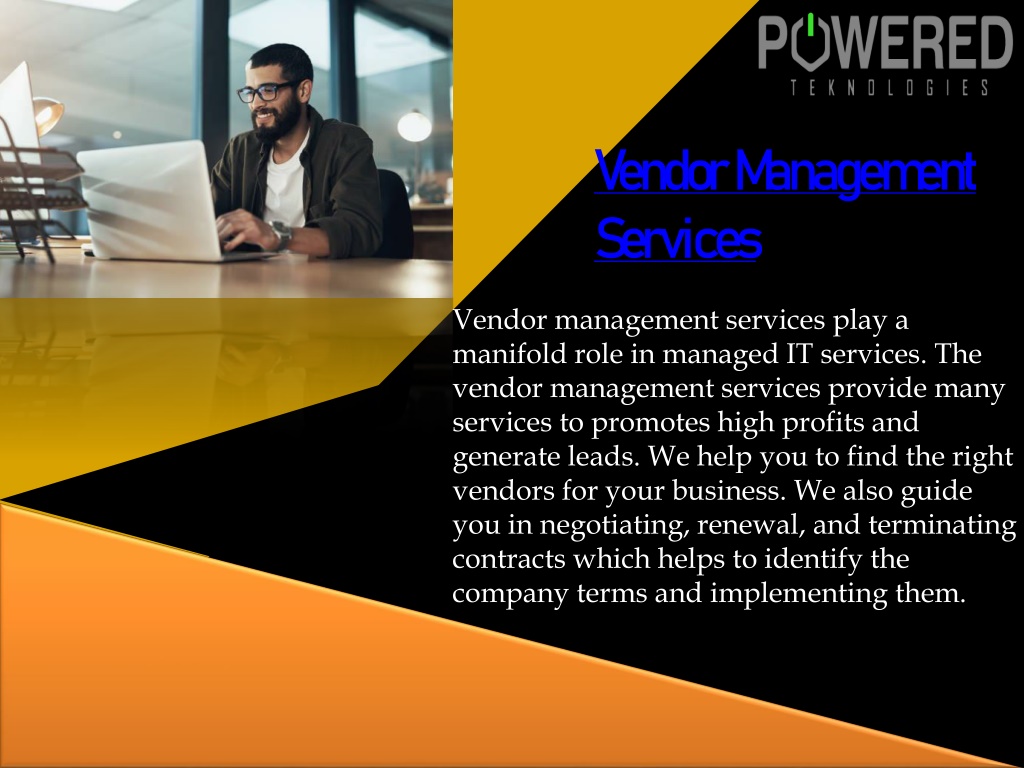 POWERED
TEKNOLOGIES

Vendor Management Services

Vendor management services play a manifold role in managed IT services. The vendor management services provide many services to promotes high profits and generate leads. We help you to find the right vendors for your business. We also guide you in negotiating, renewal, and terminating contracts which helps to identify the company terms and implementing them.